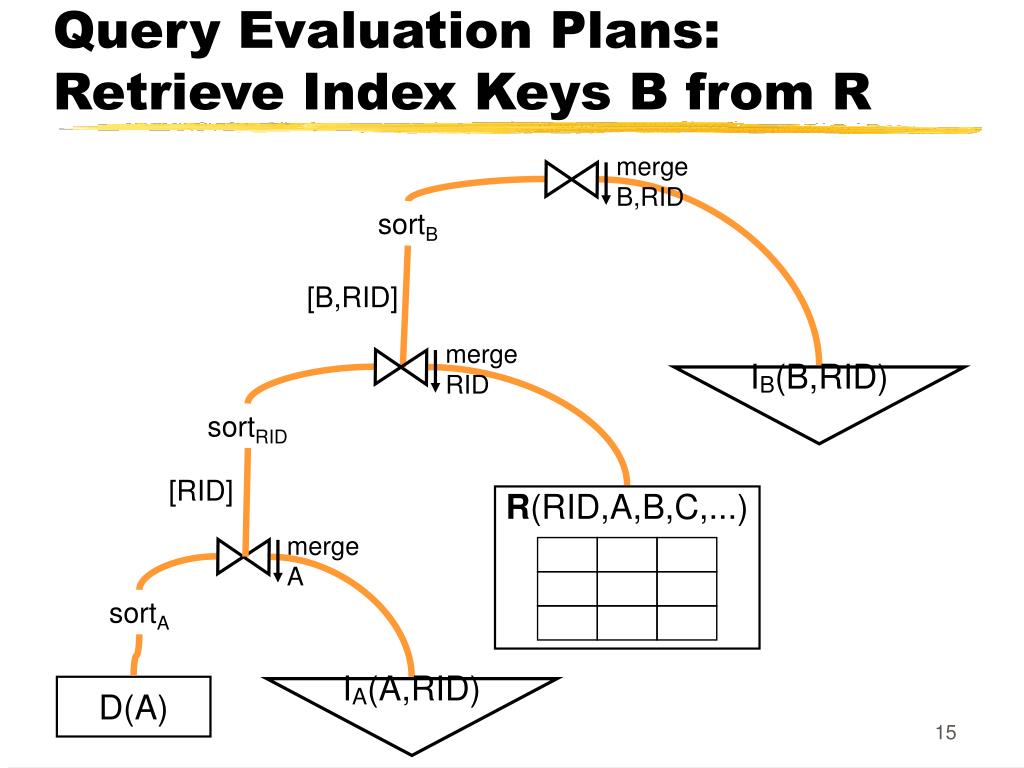 Query Evaluation Plans:
Retrieve Index Keys B from R

merge
B,RID

sort$_B$

[B,RID]

merge
RID

I$_B$(B,RID)

sort$_{RID}$

[RID]

R(RID,A,B,C,...)

merge
A

sort$_A$

D(A)

I$_A$(A,RID)

15